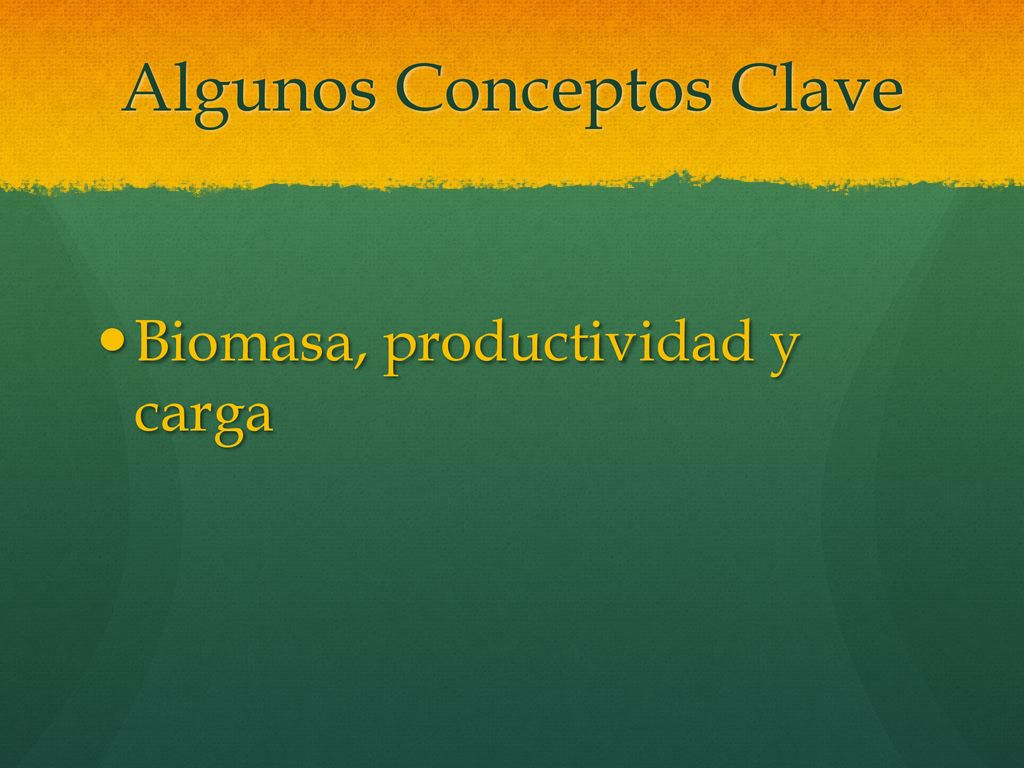 Algunos Conceptos Clave

• Biomasa, productividad y carga